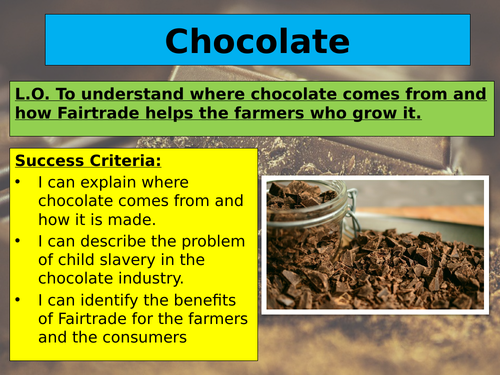 Chocolate

L.O. To understand where chocolate comes from and how Fairtrade helps the farmers who grow it.

Success Criteria:
• I can explain where chocolate comes from and how it is made.
• I can describe the problem of child slavery in the chocolate industry.
• I can identify the benefits of Fairtrade for the farmers and the consumers